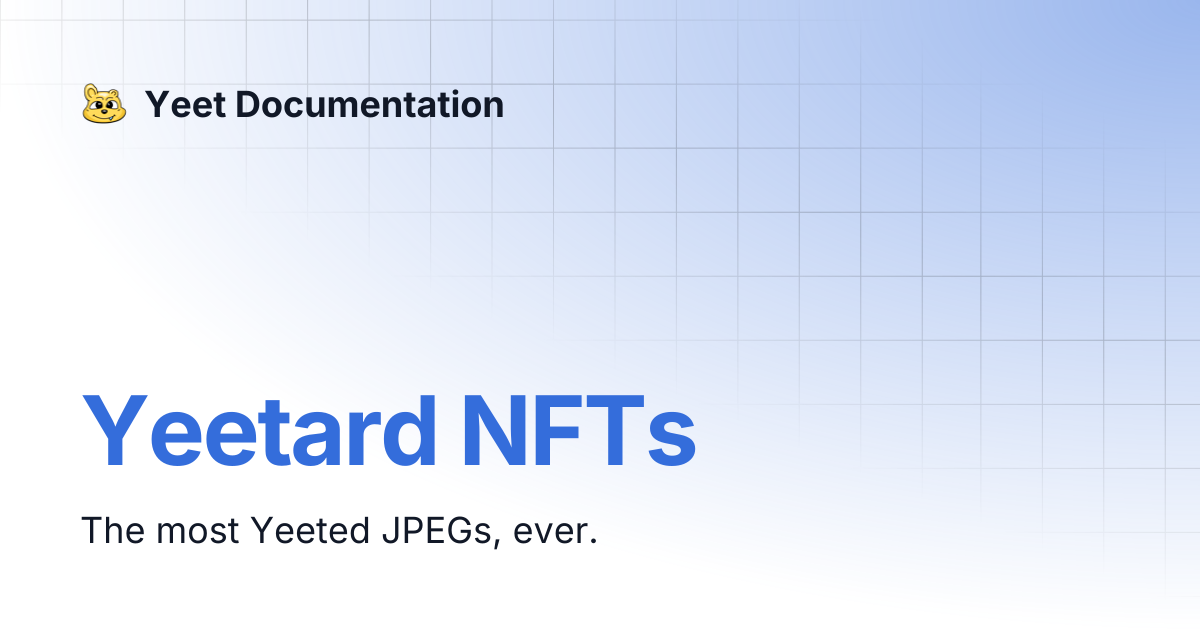 Yeet Documentation

Yeetard NFTs

The most Yeeted JPEGs, ever.